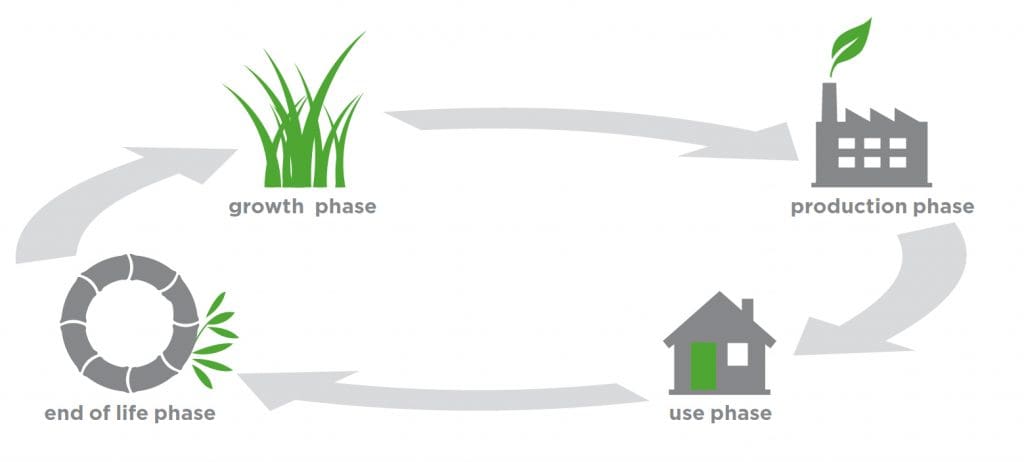 growth phase

production phase

use phase

end of life phase